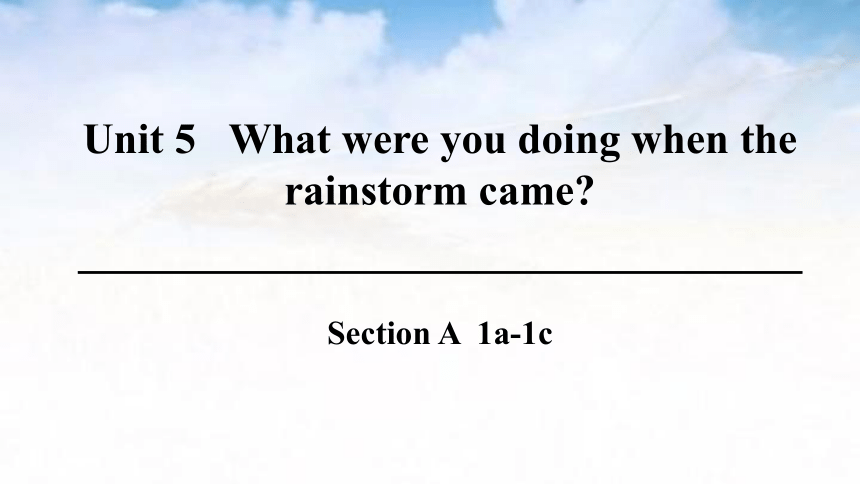 Unit 5 What were you doing when the rainstorm came?

Section A 1a-1c